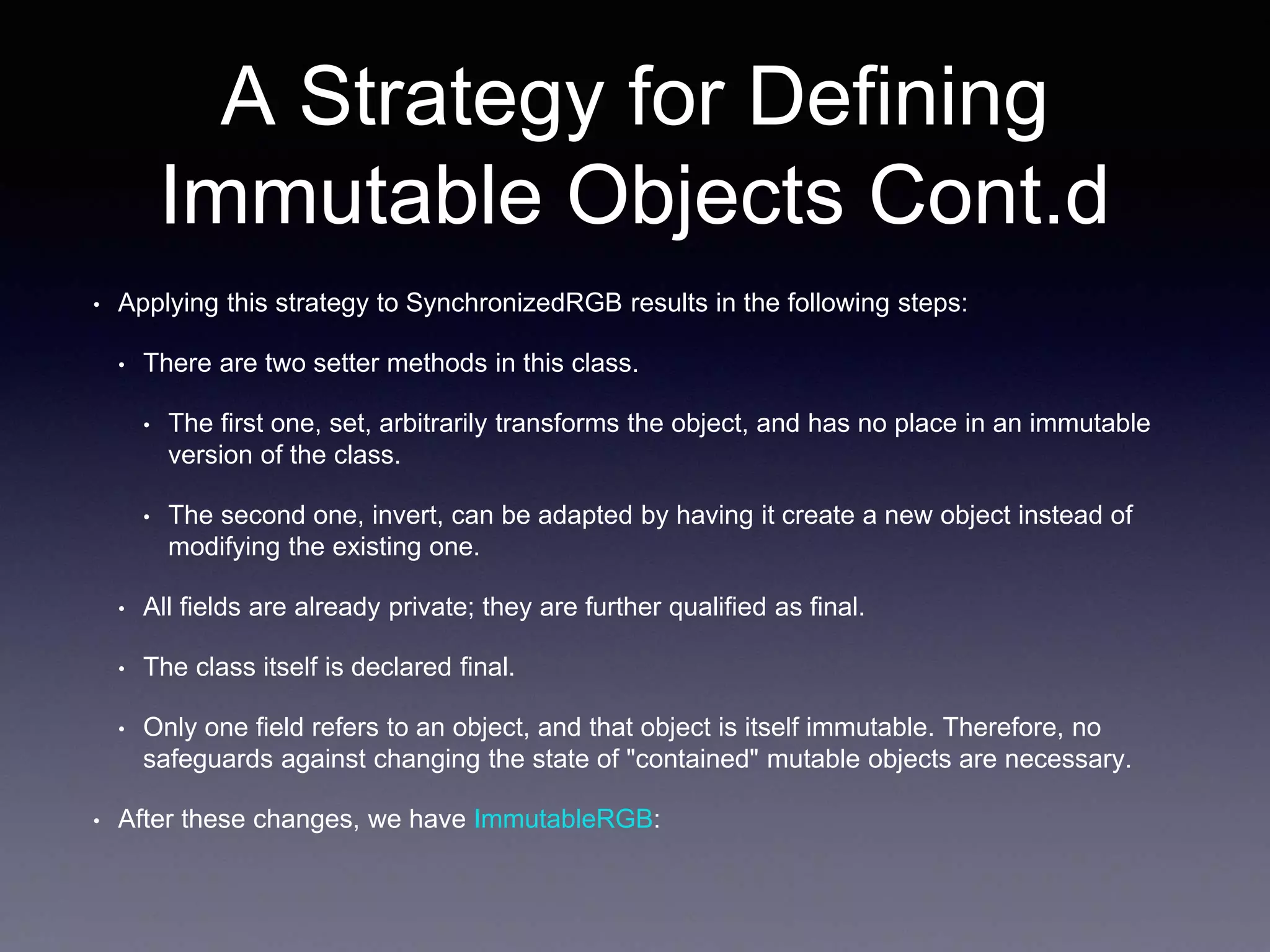 A Strategy for Defining Immutable Objects Cont.d

• Applying this strategy to SynchronizedRGB results in the following steps:

• There are two setter methods in this class.

• The first one, set, arbitrarily transforms the object, and has no place in an immutable version of the class.

• The second one, invert, can be adapted by having it create a new object instead of modifying the existing one.

• All fields are already private; they are further qualified as final.

• The class itself is declared final.

• Only one field refers to an object, and that object is itself immutable. Therefore, no safeguards against changing the state of "contained" mutable objects are necessary.

• After these changes, we have ImmutableRGB: